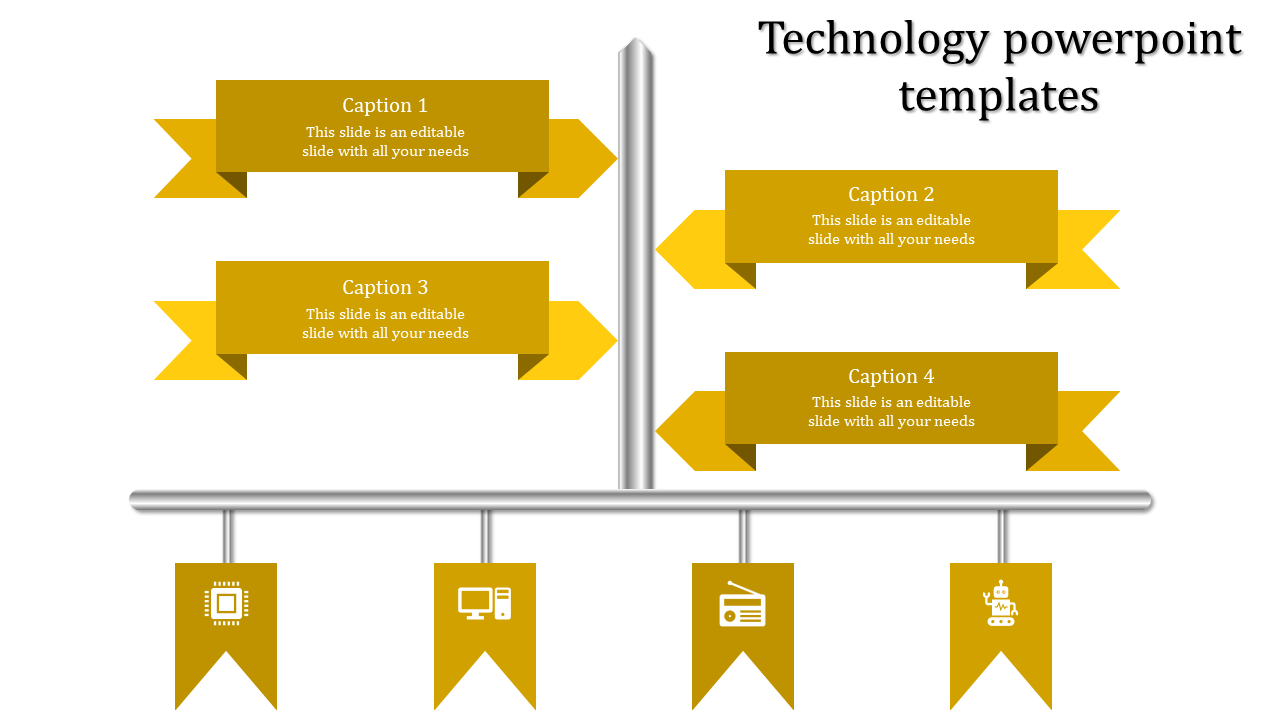 Technology powerpoint templates

Caption 1
This slide is an editable slide with all your needs

Caption 2
This slide is an editable slide with all your needs

Caption 3
This slide is an editable slide with all your needs

Caption 4
This slide is an editable slide with all your needs